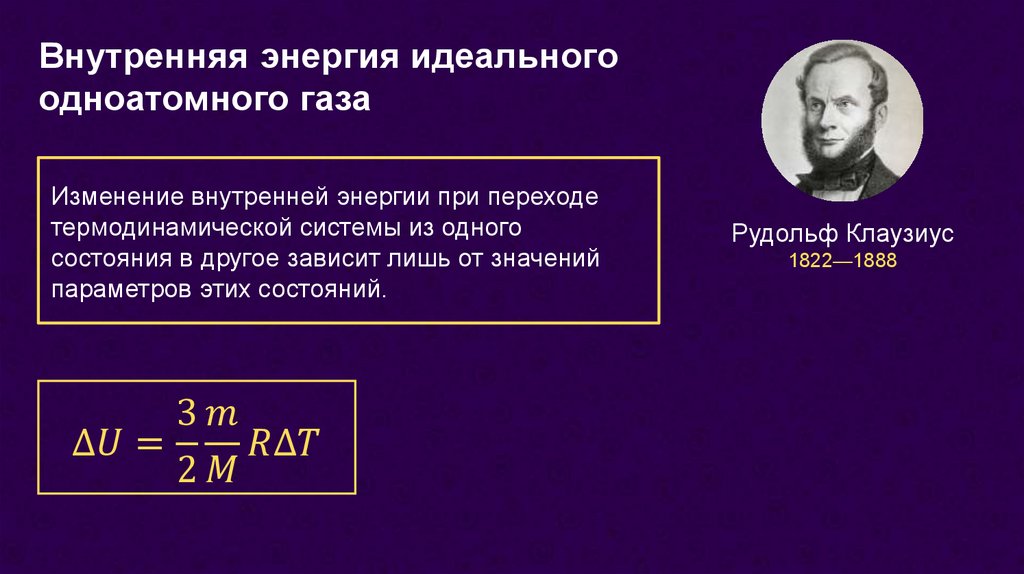 Внутренняя энергия идеального одноатомного газа

Изменение внутренней энергии при переходе термодинамической системы из одного состояния в другое зависит лишь от значений параметров этих состояний.

$\Delta U = \frac{3}{2}\frac{m}{M}R\Delta T$

Рудольф Клаузиус
1822—1888